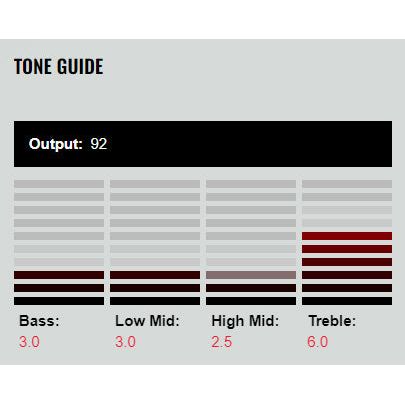 TONE GUIDE

Output: 92

Bass:
3.0

Low Mid:
3.0

High Mid:
2.5

Treble:
6.0